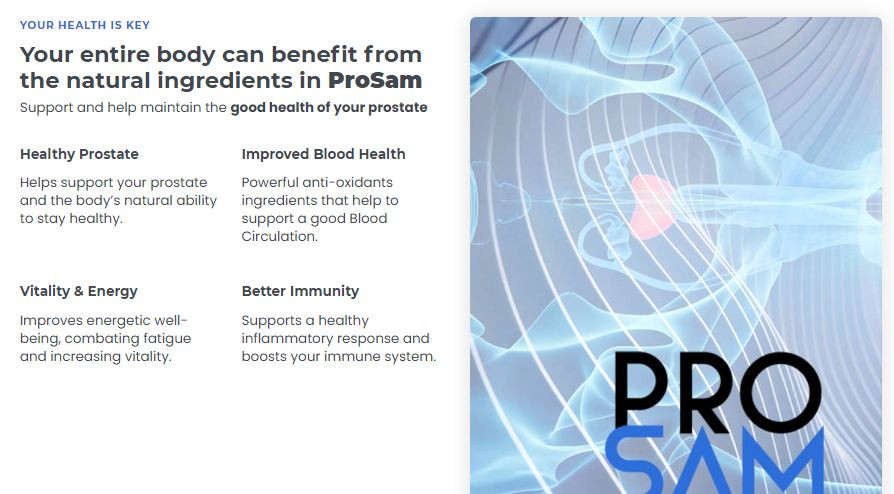 YOUR HEALTH IS KEY

Your entire body can benefit from the natural ingredients in ProSam

Support and help maintain the good health of your prostate

Healthy Prostate

Helps support your prostate and the body's natural ability to stay healthy.

Improved Blood Health

Powerful anti-oxidants ingredients that help to support a good Blood Circulation.

Vitality & Energy

Improves energetic well-being, combating fatigue and increasing vitality.

Better Immunity

Supports a healthy inflammatory response and boosts your immune system.

PRO
SAM